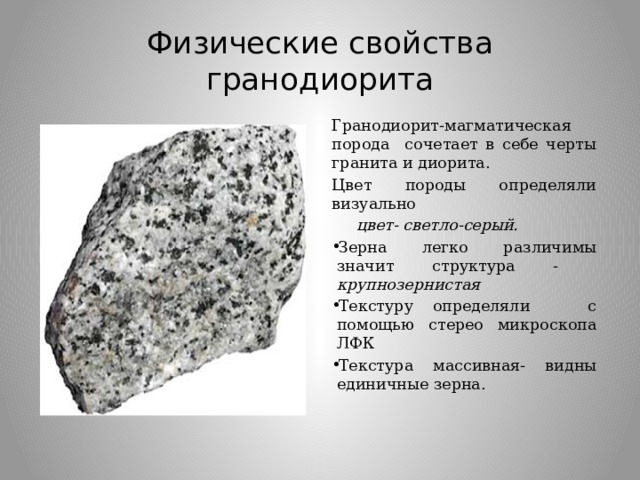 Физические свойства гранодиорита

Гранодиорит-магматическая порода сочетает в себе черты гранита и диорита.

Цвет породы определяли визуально

цвет- светло-серый.

•Зерна легко различимы значит структура - крупнозернистая

•Текстуру определяли с помощью стерео микроскопа ЛФК

•Текстура массивная- видны единичные зерна.